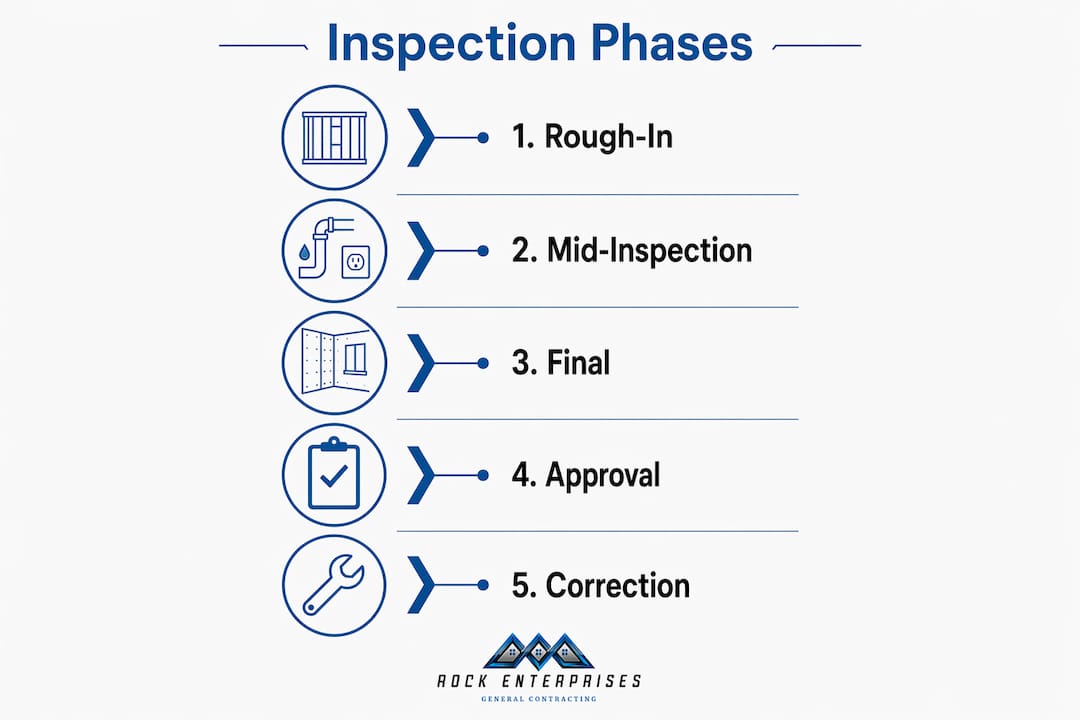 Inspection Phases

1. Rough-In

2. Mid-Inspection

3. Final

4. Approval

5. Correction

ROCK ENTERPRISES
GENERAL CONTRACTING